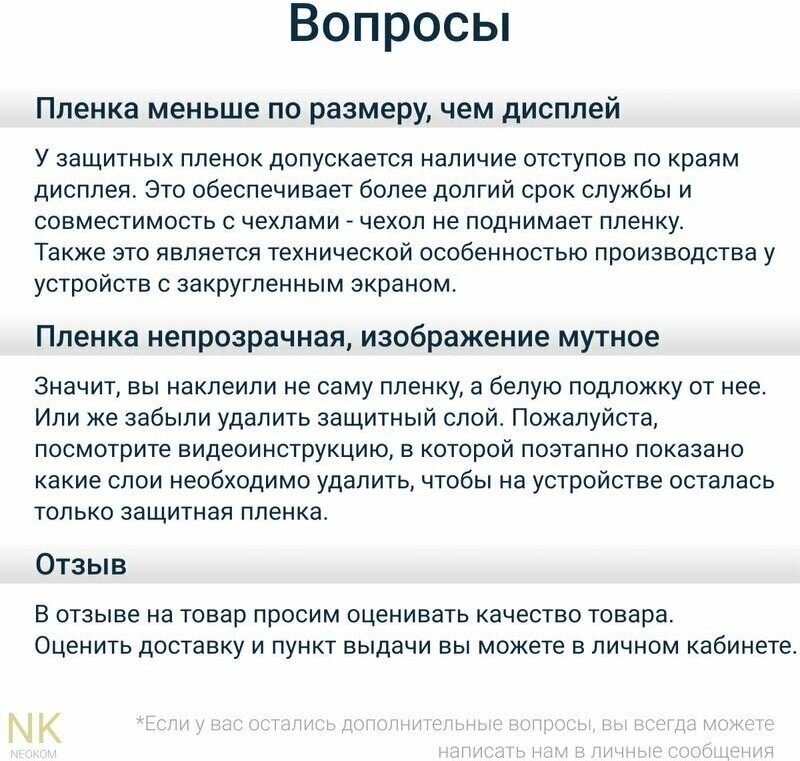 Вопросы

Пленка меньше по размеру, чем дисплей

У защитных пленок допускается наличие отступов по краям дисплея. Это обеспечивает более долгий срок службы и совместимость с чехлами - чехол не поднимает пленку. Также это является технической особенностью производства у устройств с закругленным экраном.

Пленка непрозрачная, изображение мутное

Значит, вы наклеили не саму пленку, а белую подложку от нее. Или же забыли удалить защитный слой. Пожалуйста, посмотрите видеоинструкцию, в которой поэтапно показано какие слои необходимо удалить, чтобы на устройстве осталась только защитная пленка.

Отзыв

В отзыве на товар просим оценивать качество товара. Оценить доставку и пункт выдачи вы можете в личном кабинете.

NK
NEOKOM

*Если у вас остались дополнительные вопросы, вы всегда можете написать нам в личные сообщения